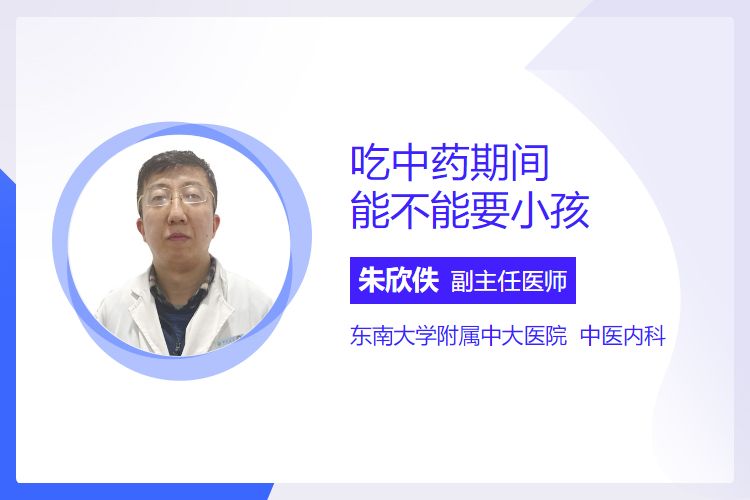 吃中药期间
能不能要小孩

朱欣佚 副主任医师

东南大学附属中大医院 中医内科